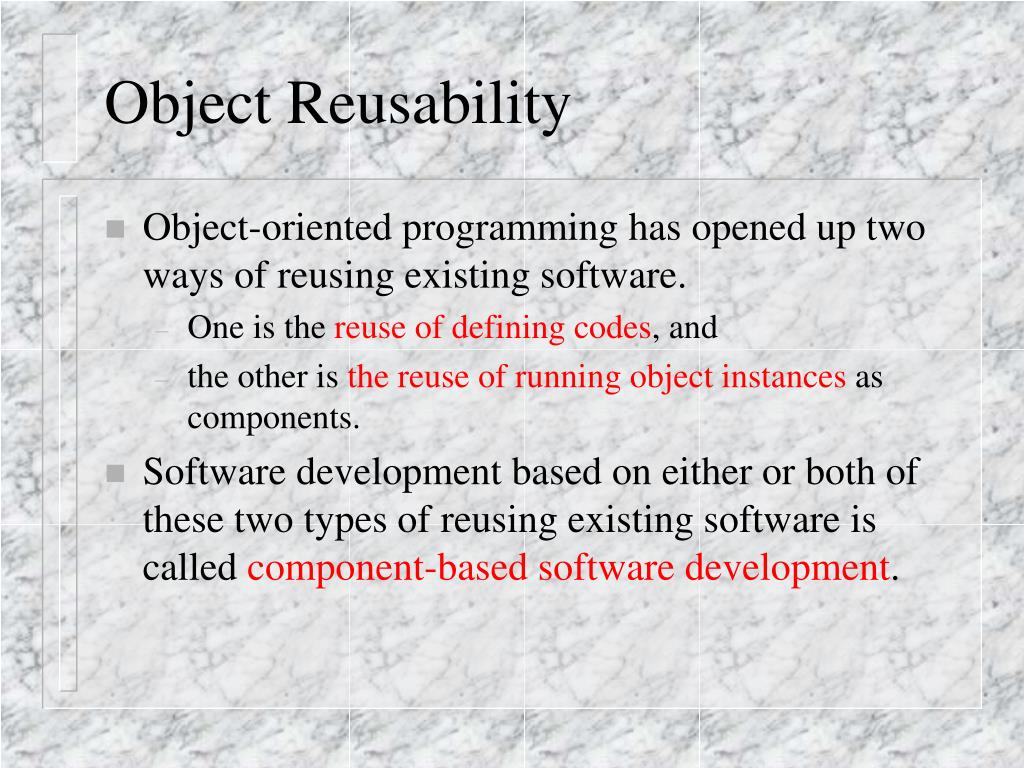 Object Reusability

- Object-oriented programming has opened up two ways of reusing existing software.
  - One is the reuse of defining codes, and
  - the other is the reuse of running object instances as components.
- Software development based on either or both of these two types of reusing existing software is called component-based software development.